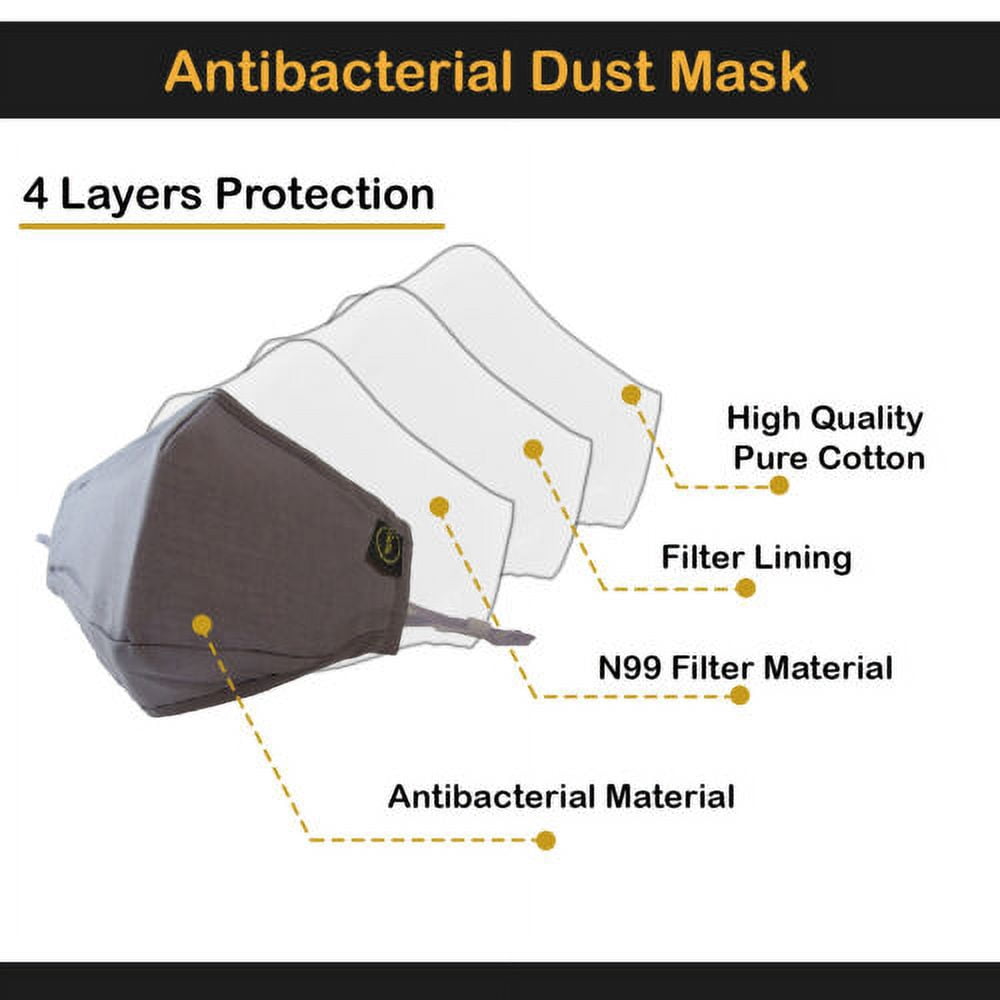 Antibacterial Dust Mask

4 Layers Protection

High Quality
Pure Cotton

Filter Lining

N99 Filter Material

Antibacterial Material